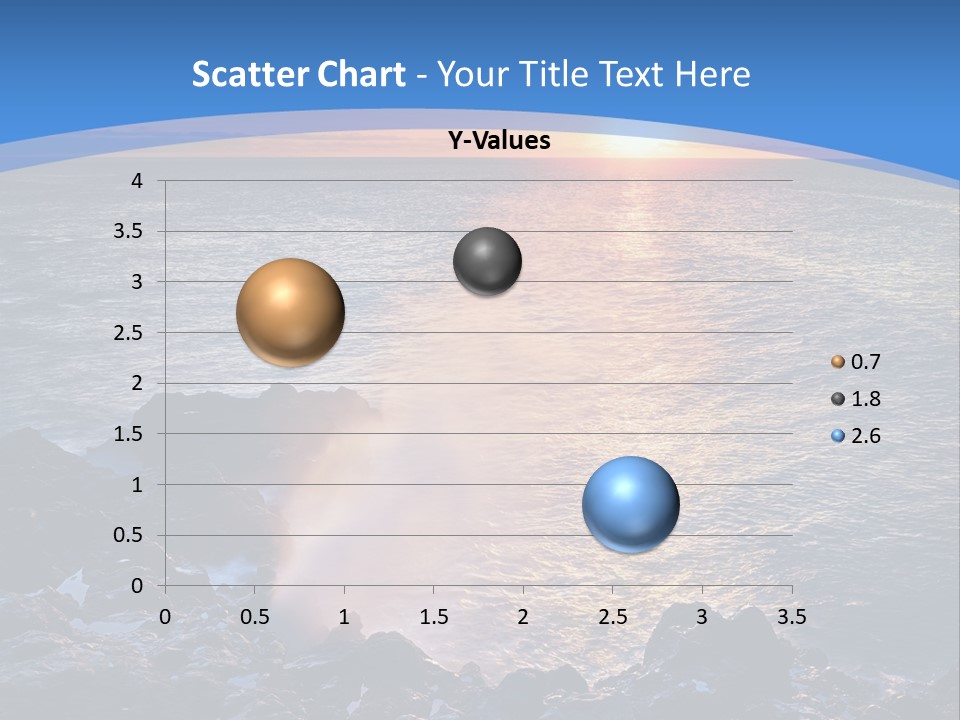 Scatter Chart - Your Title Text Here

Y-Values

4
3.5
3
2.5
2
1.5
1
0.5
0

0 0.5 1 1.5 2 2.5 3 3.5

0.7
1.8
2.6